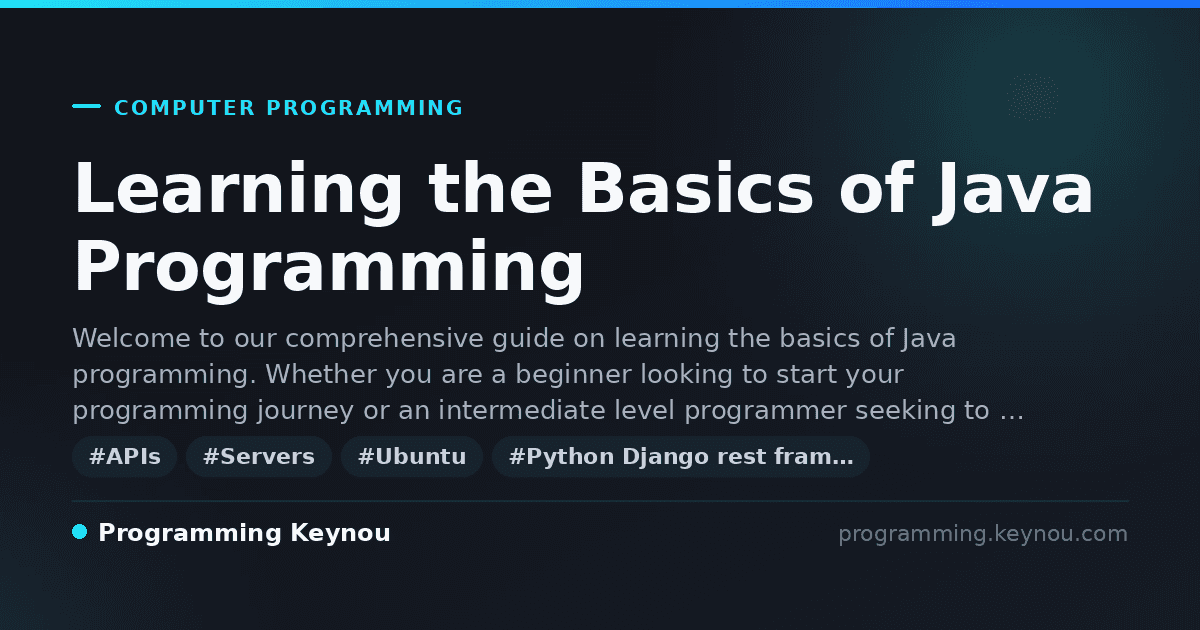 COMPUTER PROGRAMMING

Learning the Basics of Java Programming

Welcome to our comprehensive guide on learning the basics of Java programming. Whether you are a beginner looking to start your programming journey or an intermediate level programmer seeking to …

#APIs #Servers #Ubuntu #Python Django rest fram…

Programming Keynou

programming.keynou.com